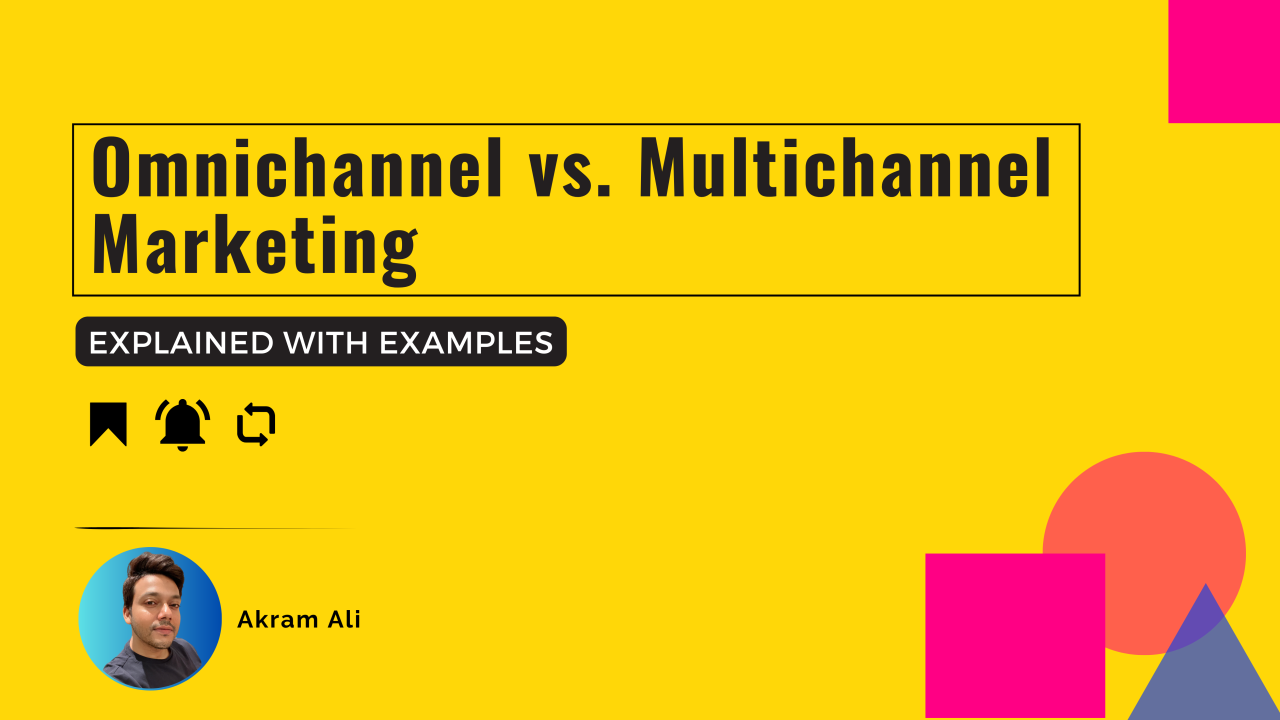 Omnichannel vs. Multichannel Marketing

EXPLAINED WITH EXAMPLES

Akram Ali